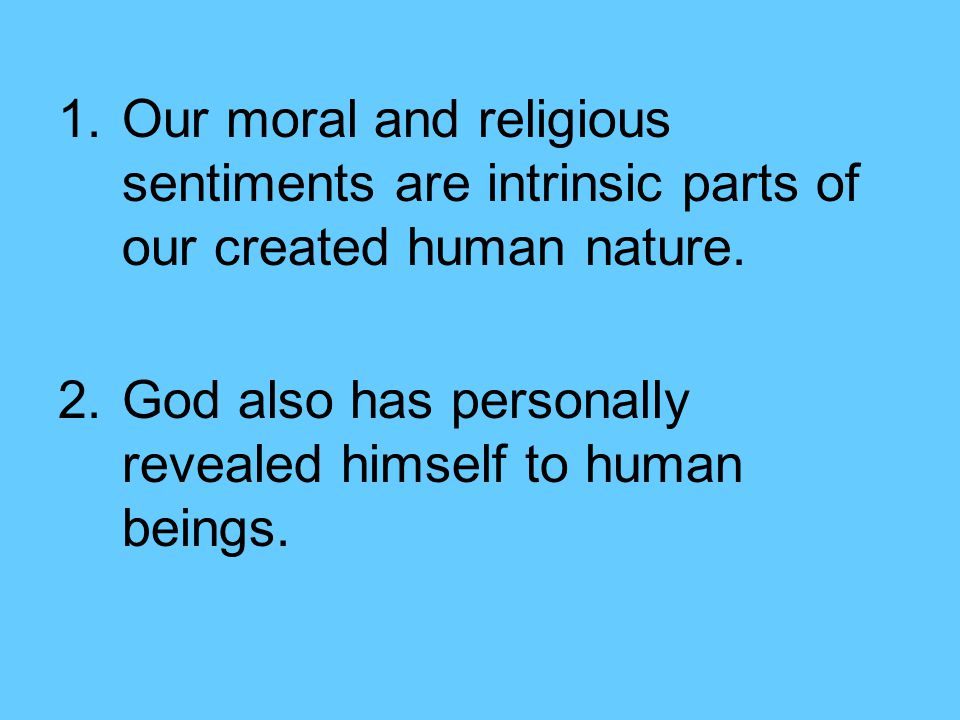 1. Our moral and religious sentiments are intrinsic parts of our created human nature.

2. God also has personally revealed himself to human beings.